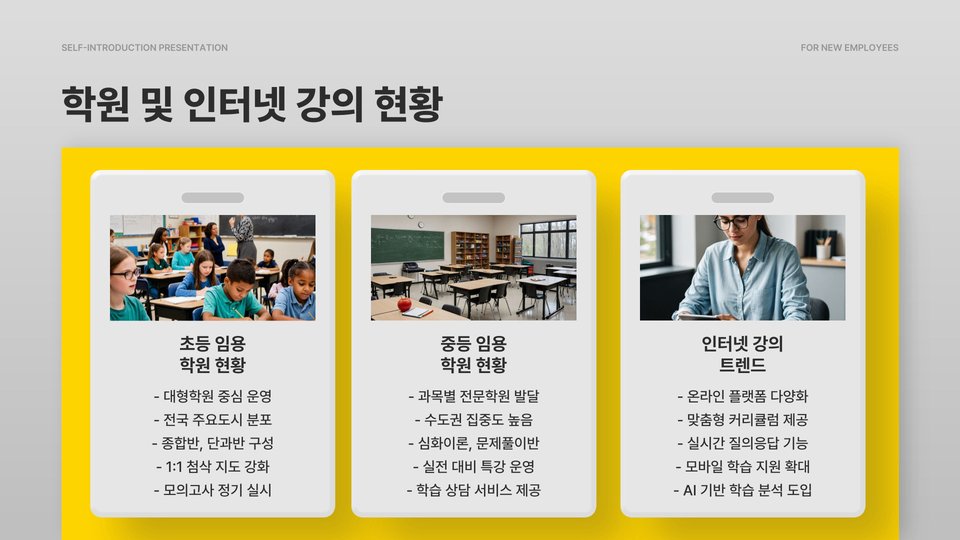 SELF-INTRODUCTION PRESENTATION

FOR NEW EMPLOYEES

학원 및 인터넷 강의 현황

초등 임용
학원 현황

- 대형학원 중심 운영
- 전국 주요도시 분포
- 종합반, 단과반 구성
- 1:1 첨삭 지도 강화
- 모의고사 정기 실시

중등 임용
학원 현황

- 과목별 전문학원 발달
- 수도권 집중도 높음
- 심화이론, 문제풀이반
- 실전 대비 특강 운영
- 학습 상담 서비스 제공

인터넷 강의
트렌드

- 온라인 플랫폼 다양화
- 맞춤형 커리큘럼 제공
- 실시간 질의응답 기능
- 모바일 학습 지원 확대
- AI 기반 학습 분석 도입